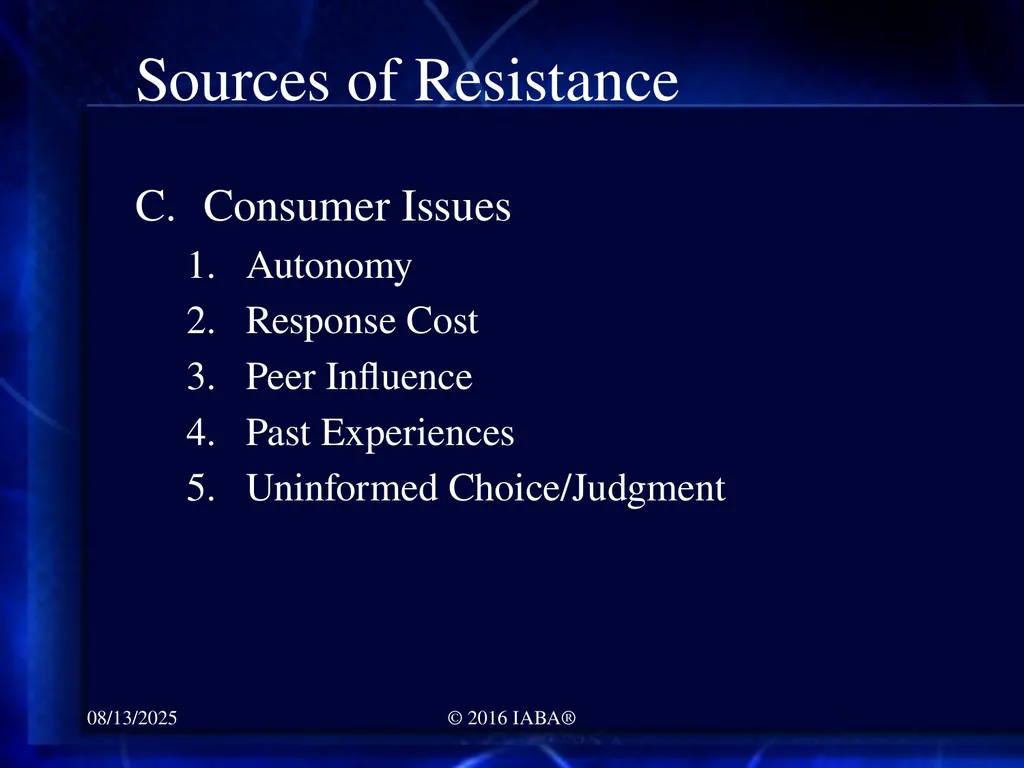 Sources of Resistance

C. Consumer Issues

1. Autonomy
2. Response Cost
3. Peer Influence
4. Past Experiences
5. Uninformed Choice/Judgment

08/13/2025

© 2016 IABA®